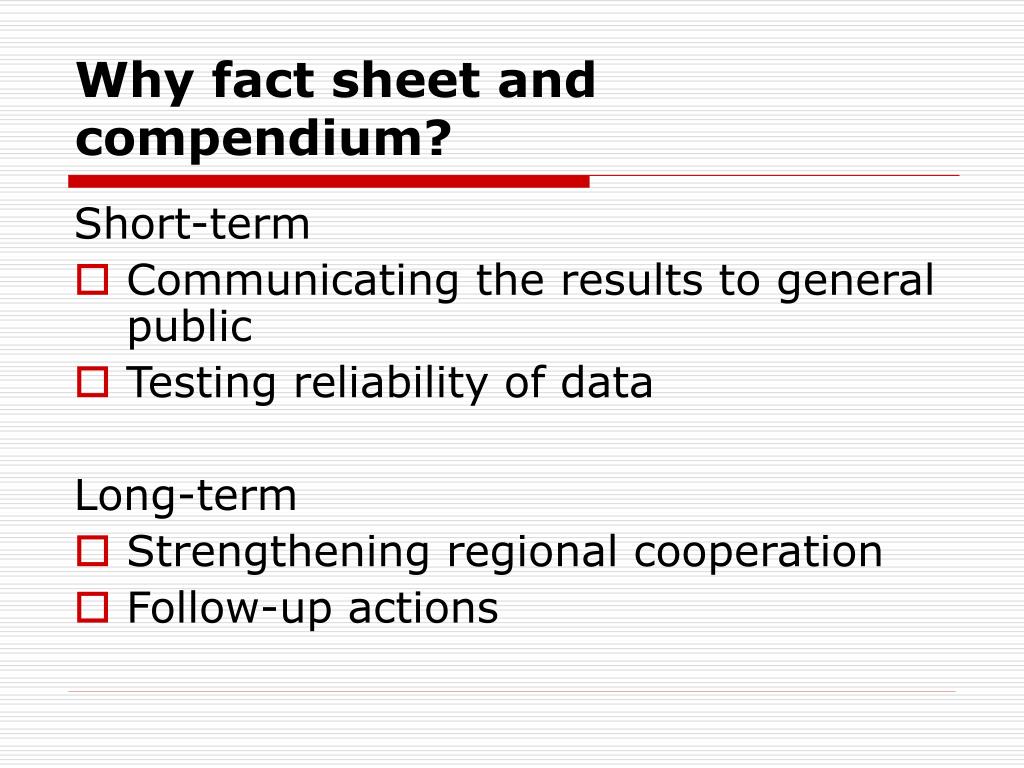 Why fact sheet and compendium?

Short-term
- Communicating the results to general public
- Testing reliability of data

Long-term
- Strengthening regional cooperation
- Follow-up actions